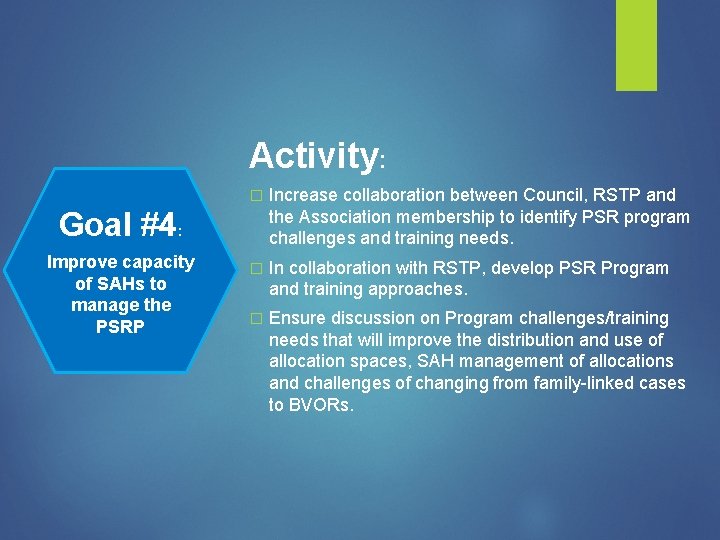 Goal #4:

Improve capacity of SAHs to manage the PSRP

Activity:

□ Increase collaboration between Council, RSTP and the Association membership to identify PSR program challenges and training needs.

□ In collaboration with RSTP, develop PSR Program and training approaches.

□ Ensure discussion on Program challenges/training needs that will improve the distribution and use of allocation spaces, SAH management of allocations and challenges of changing from family-linked cases to BVORs.